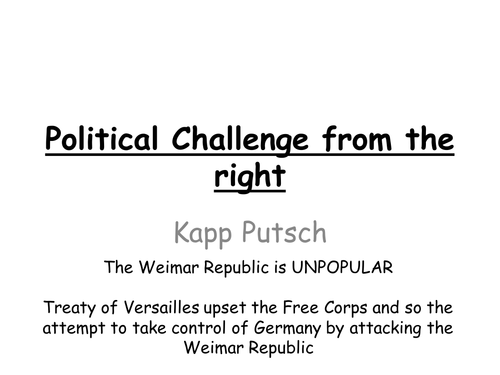 Political Challenge from the right

Kapp Putsch

The Weimar Republic is UNPOPULAR

Treaty of Versailles upset the Free Corps and so the attempt to take control of Germany by attacking the Weimar Republic